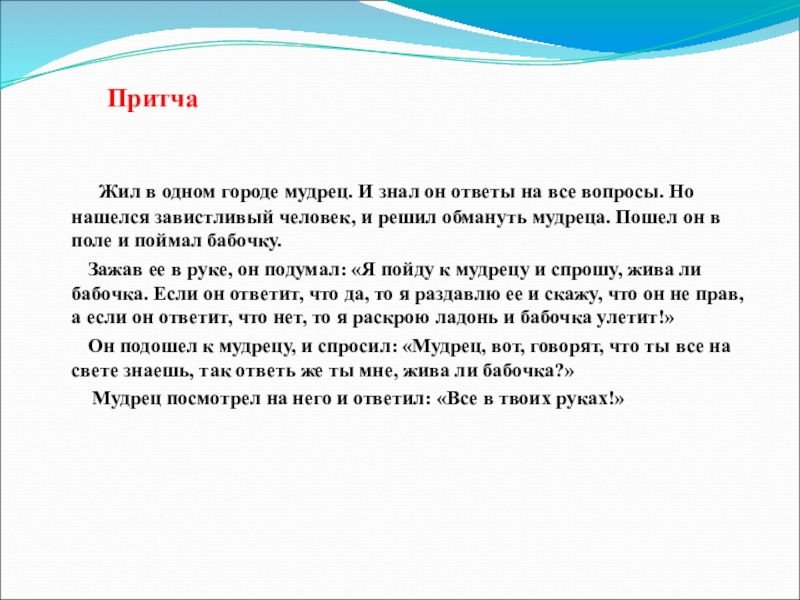 Притча

Жил в одном городе мудрец. И знал он ответы на все вопросы. Но нашелся завистливый человек, и решил обмануть мудреца. Пошел он в поле и поймал бабочку.

Зажав ее в руке, он подумал: «Я пойду к мудрецу и спрошу, жива ли бабочка. Если он ответит, что да, то я раздавлю ее и скажу, что он не прав, а если он ответит, что нет, то я раскрою ладонь и бабочка улетит!»

Он подошел к мудрецу, и спросил: «Мудрец, вот, говорят, что ты все на свете знаешь, так ответь же ты мне, жива ли бабочка?»

Мудрец посмотрел на него и ответил: «Все в твоих руках!»